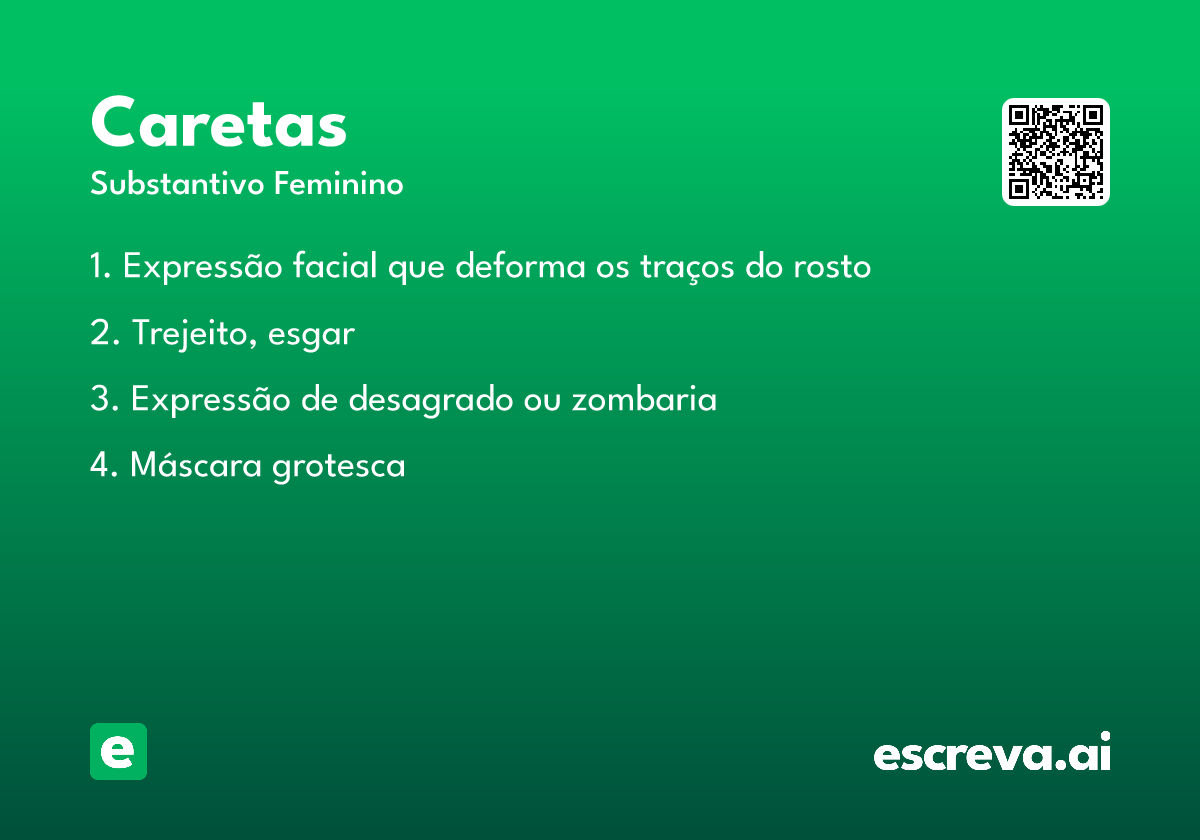 Caretas

Substantivo Feminino

1. Expressão facial que deforma os traços do rosto

2. Trejeito, esgar

3. Expressão de desagrado ou zombaria

4. Máscara grotesca

e

escreva.ai